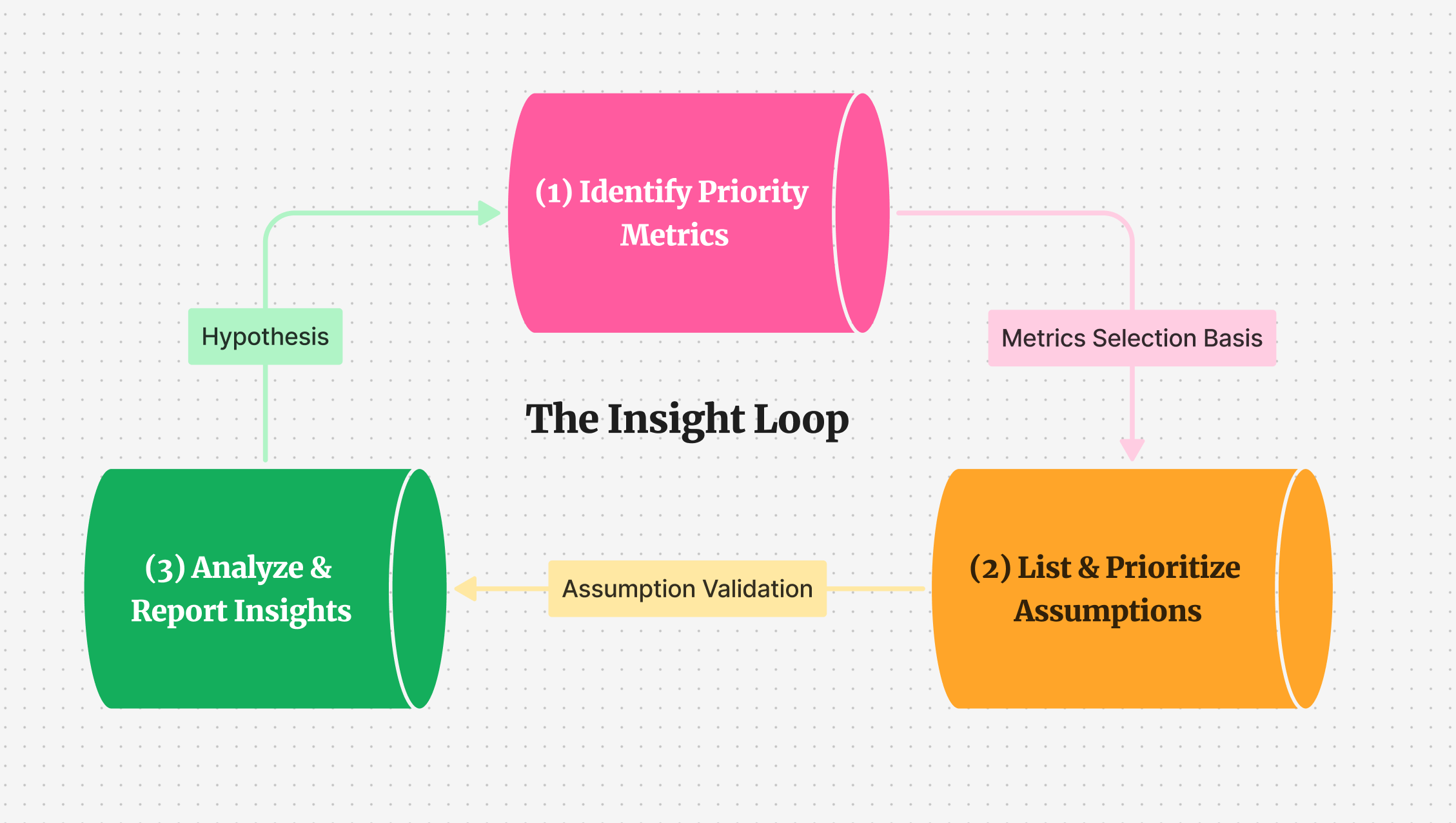 (1) Identify Priority Metrics

Hypothesis

Metrics Selection Basis

The Insight Loop

(3) Analyze & Report Insights

Assumption Validation

(2) List & Prioritize Assumptions